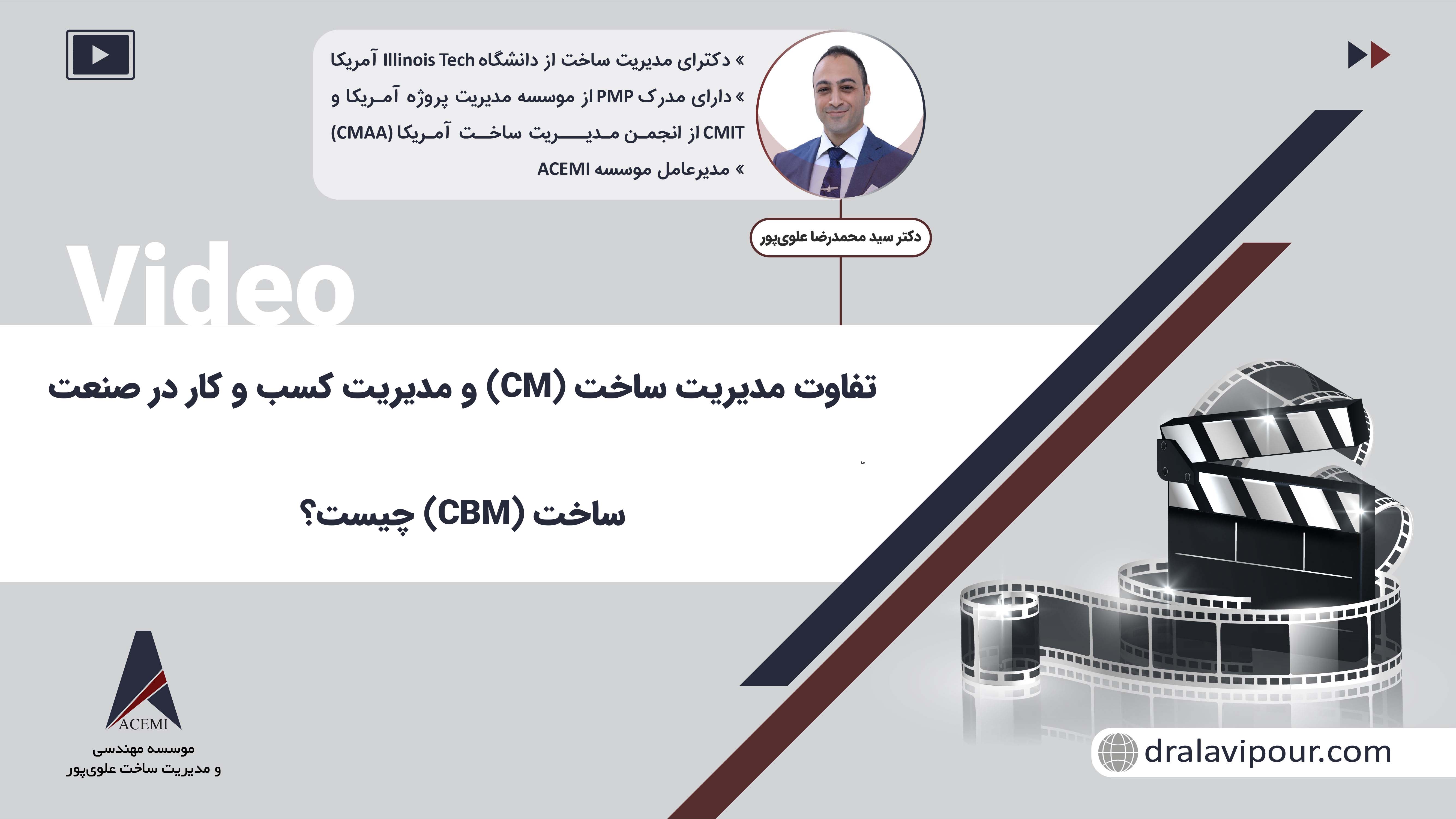 » دکترای مدیریت ساخت از دانشگاه Illinois Tech آمریکا
» دارای مدرک PMP از موسسه مدیریت پروژه آمریکا و CMIT از انجمن مدیریت ساخت آمریکا (CMAA)
» مدیرعامل موسسه ACEMI

دکتر سید محمدرضا علوی‌پور

Video

تفاوت مدیریت ساخت (CM) و مدیریت کسب و کار در صنعت ساخت (CBM) چیست؟

ACEMI
موسسه مهندسی
و مدیریت ساخت علوی‌پور

dralavipour.com